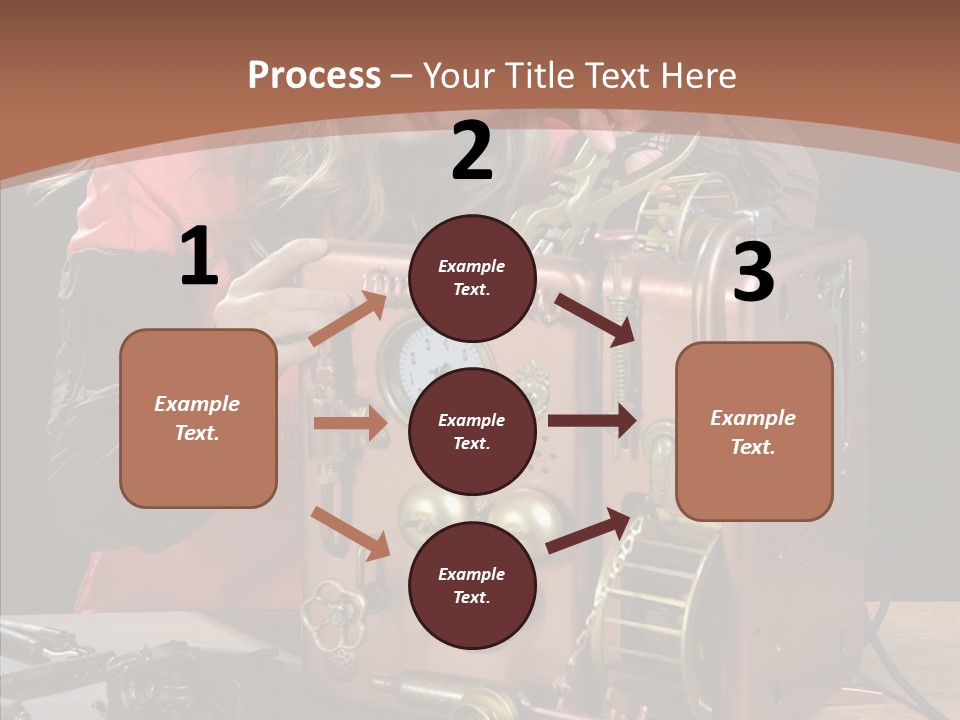 Process – Your Title Text Here

1

Example Text.

2

Example Text.

Example Text.

Example Text.

3

Example Text.